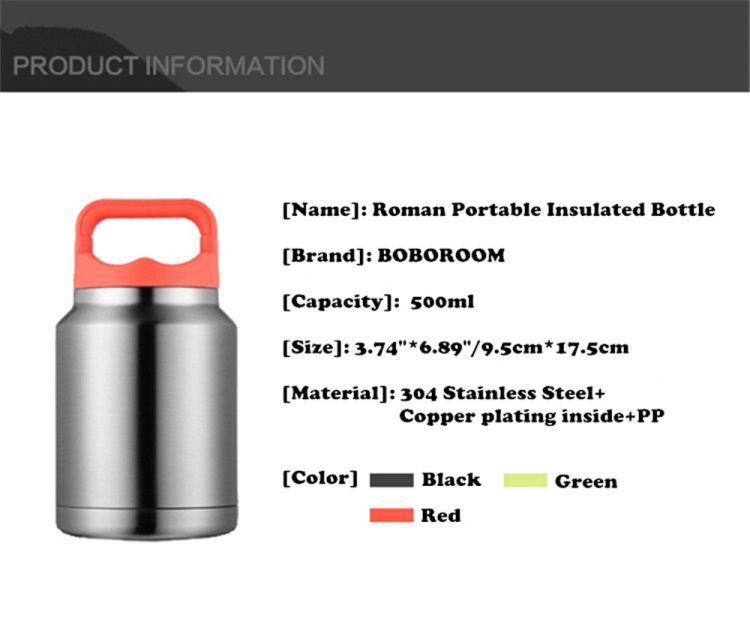 PRODUCT INFORMATION

[Name]: Roman Portable Insulated Bottle

[Brand]: BOBOROOM

[Capacity]: 500ml

[Size]: 3.74"*6.89"/9.5cm*17.5cm

[Material]: 304 Stainless Steel+ Copper plating inside+PP

[Color] Black Green Red